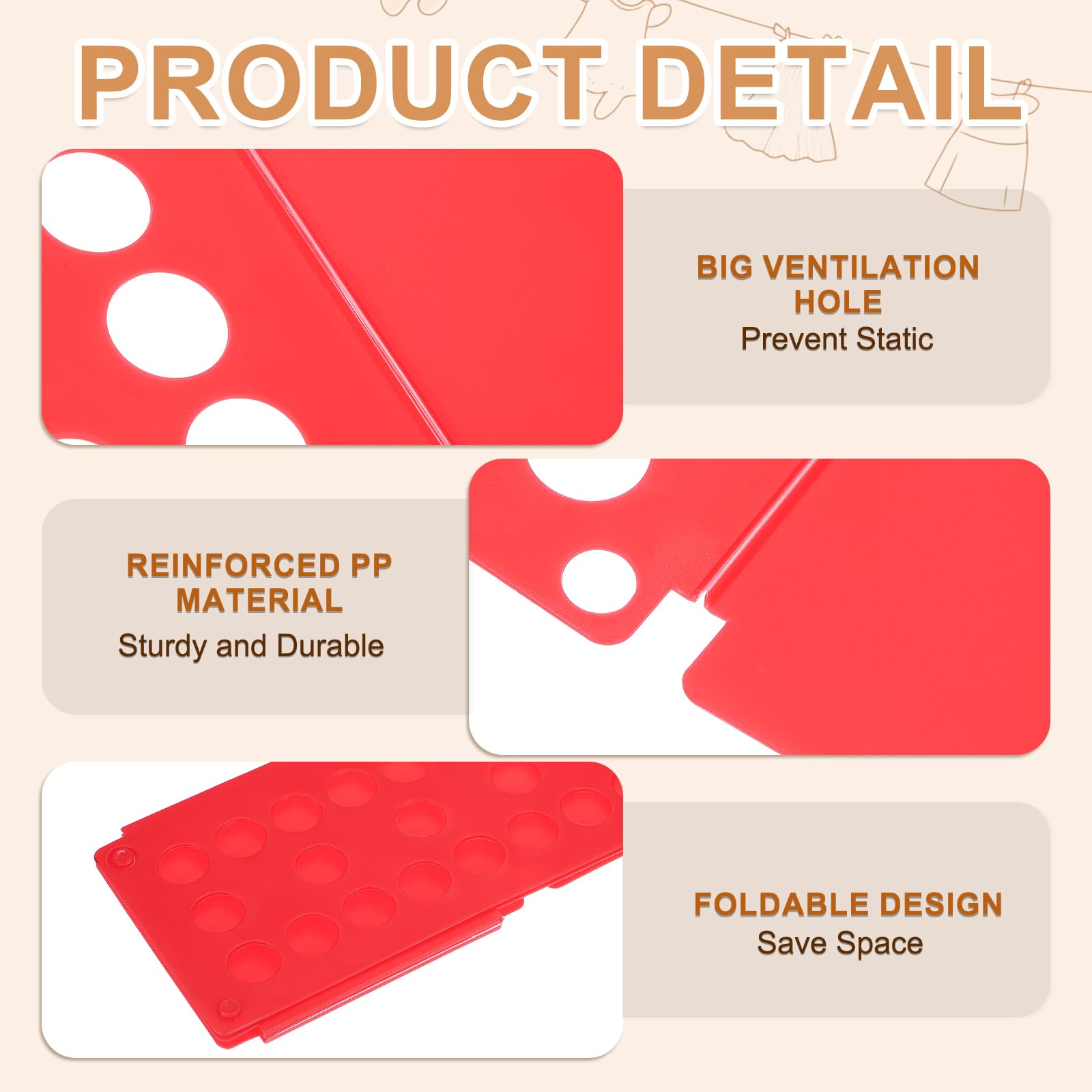 PRODUCT DETAIL

BIG VENTILATION HOLE
Prevent Static

REINFORCED PP MATERIAL
Sturdy and Durable

FOLDABLE DESIGN
Save Space